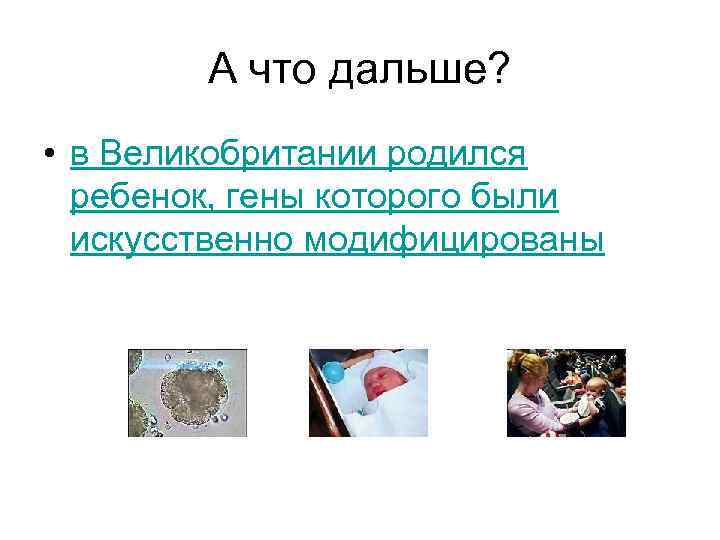 А что дальше?

• в Великобритании родился ребенок, гены которого были искусственно модифицированы